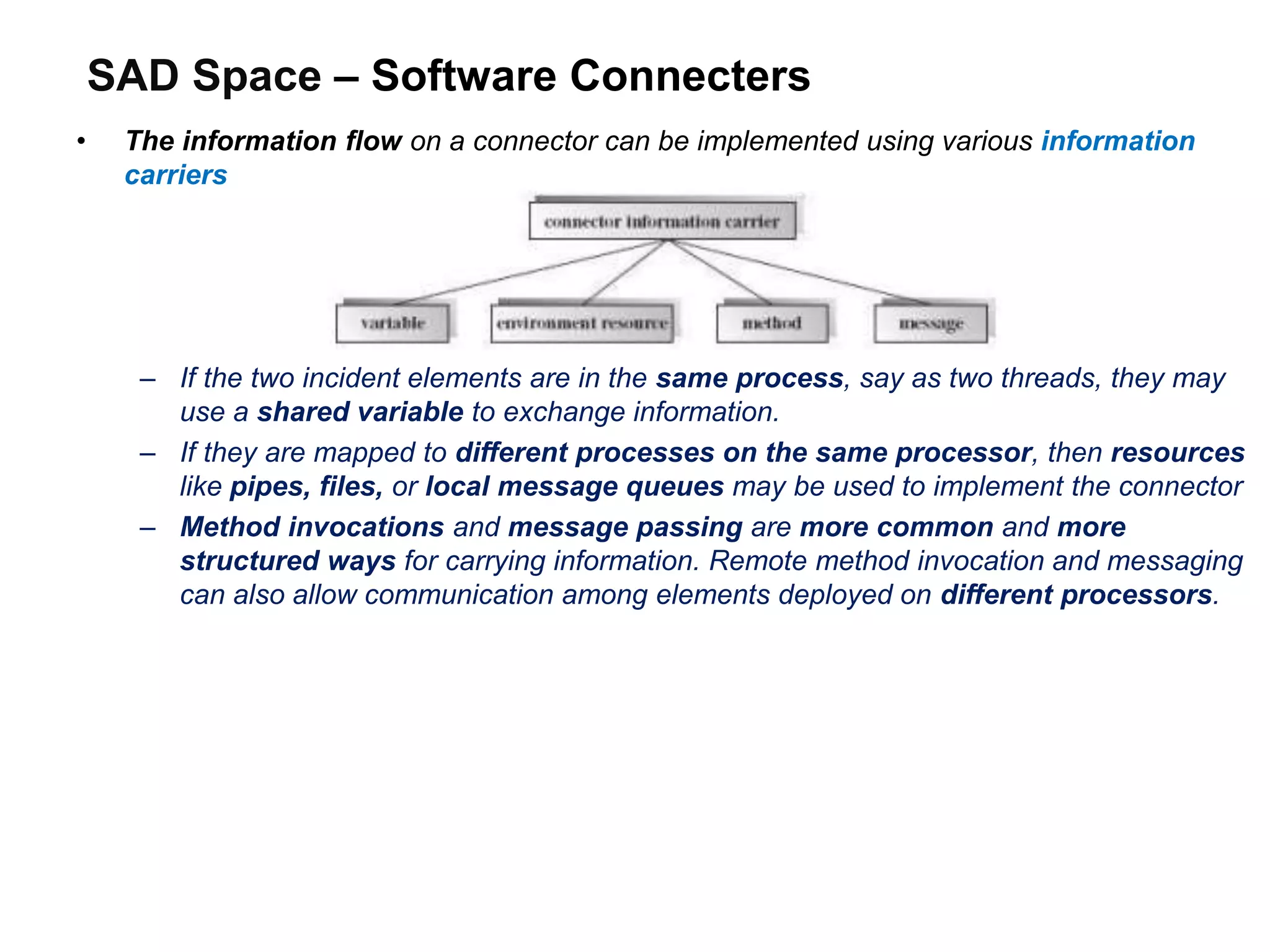 SAD Space – Software Connecters

• The information flow on a connector can be implemented using various information carriers

connector information carrier

variable

environment resource

method

message

– If the two incident elements are in the same process, say as two threads, they may use a shared variable to exchange information.

– If they are mapped to different processes on the same processor, then resources like pipes, files, or local message queues may be used to implement the connector

– Method invocations and message passing are more common and more structured ways for carrying information. Remote method invocation and messaging can also allow communication among elements deployed on different processors.